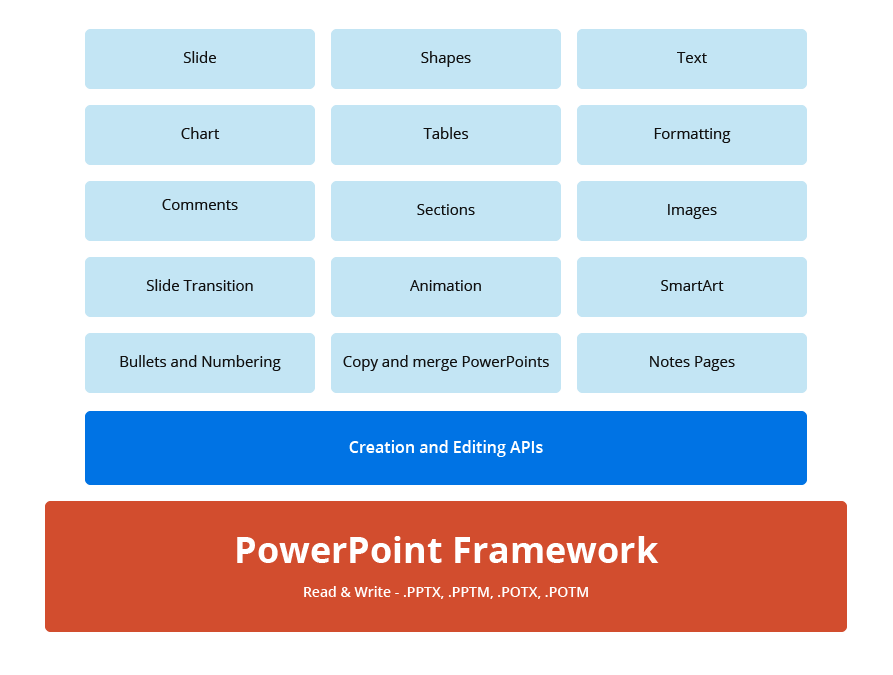 Slide
Shapes
Text
Chart
Tables
Formatting
Comments
Sections
Images
Slide Transition
Animation
SmartArt
Bullets and Numbering
Copy and merge PowerPoints
Notes Pages

Creation and Editing APIs

PowerPoint Framework

Read & Write - .PPTX, .PPTM, .POTX, .POTM